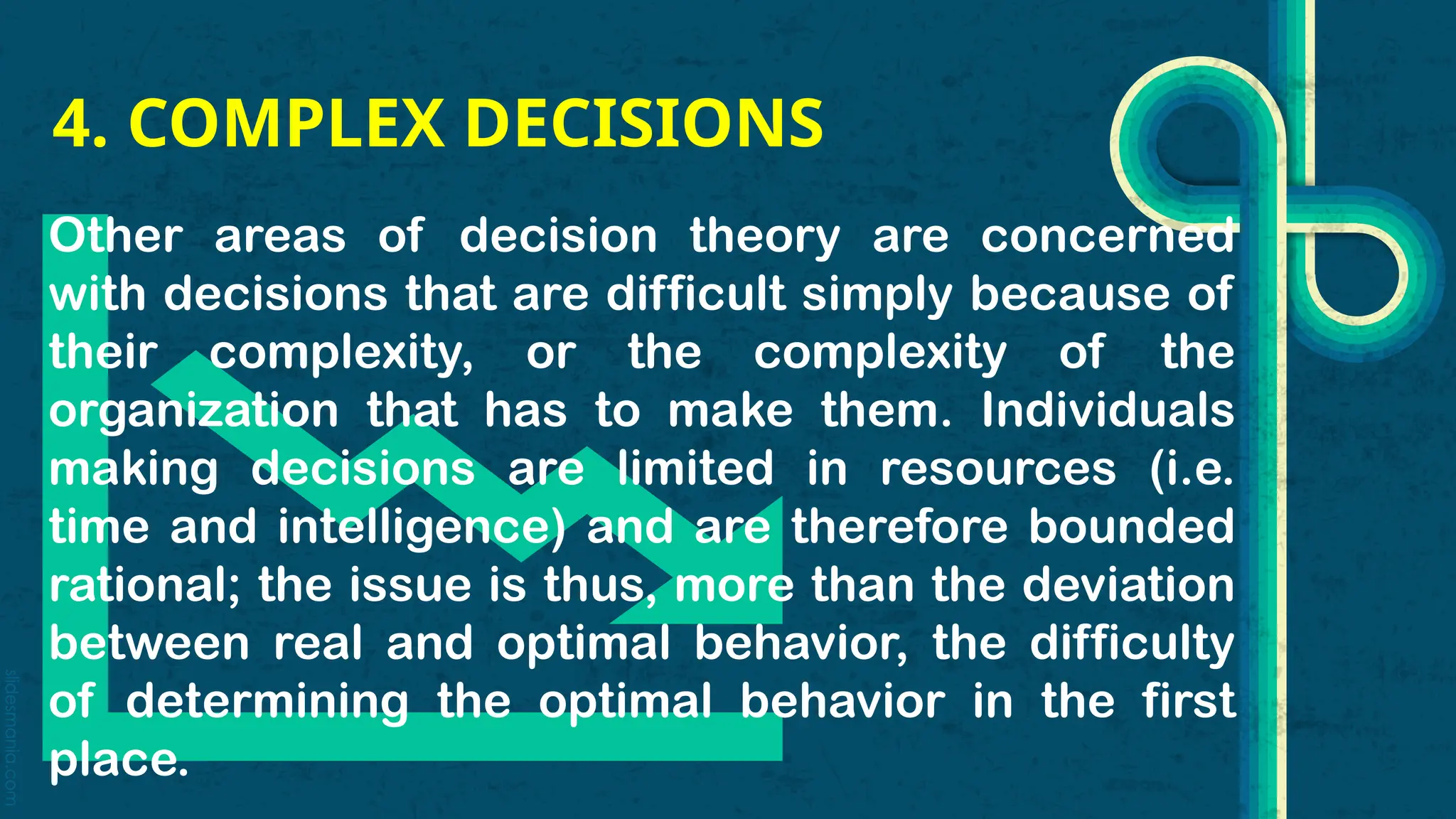 4. COMPLEX DECISIONS

Other areas of decision theory are concerned with decisions that are difficult simply because of their complexity, or the complexity of the organization that has to make them. Individuals making decisions are limited in resources (i.e. time and intelligence) and are therefore bounded rational; the issue is thus, more than the deviation between real and optimal behavior, the difficulty of determining the optimal behavior in the first place.

slidesmania.com